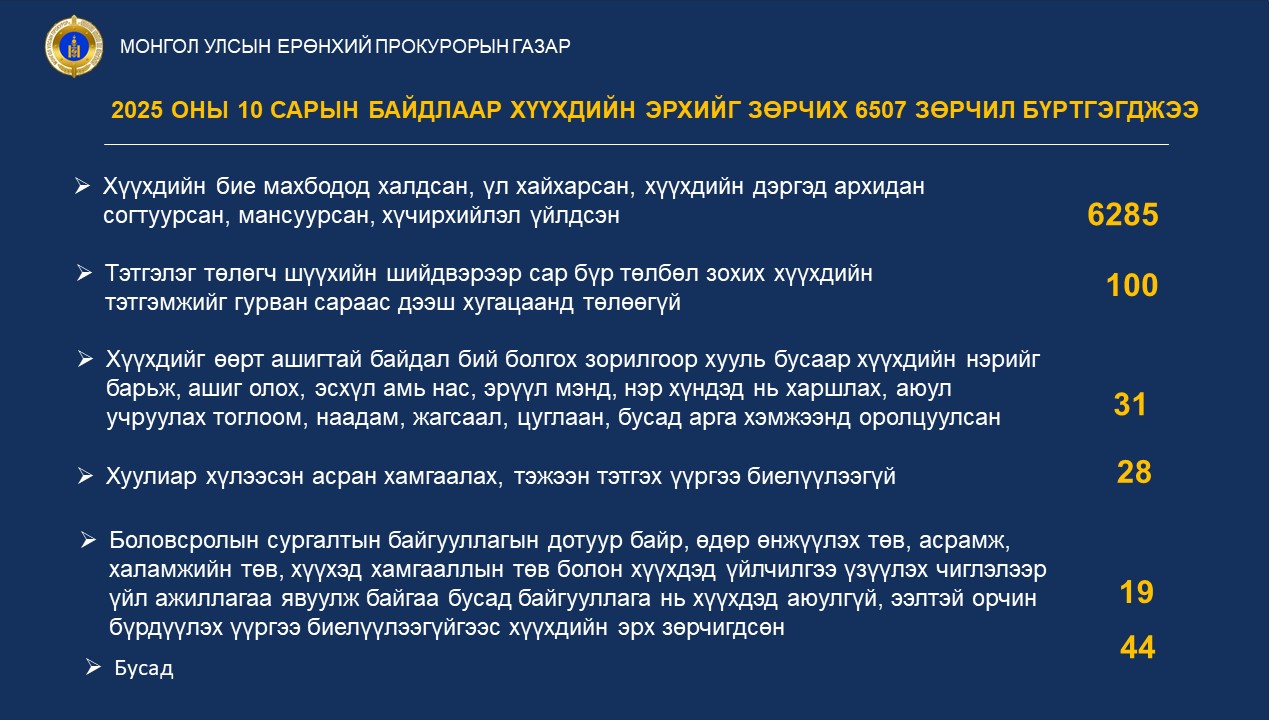 МОНГОЛ УЛСЫН ЕРӨНХИЙ ПРОКУРОРЫН ГАЗАР

2025 ОНЫ 10 САРЫН БАЙДЛААР ХҮҮХДИЙН ЭРХИЙГ ЗӨРЧИХ 6507 ЗӨРЧИЛ БҮРТГЭГДЖЭЭ

➢ Хүүхдийн бие махбодод халдсан, үл хайхарсан, хүүхдийн дэргэд архидан согтуурсан, мансуурсан, хүчирхийлэл үйлдсэн

6285

➢ Тэтгэлэг төлөгч шүүхийн шийдвэрээр сар бүр төлбөл зохих хүүхдийн тэтгэмжийг гурван сараас дээш хугацаанд төлөөгүй

100

➢ Хүүхдийг өөрт ашигтай байдал бий болгох зорилгоор хууль бусаар хүүхдийн нэрийг барьж, ашиг олох, эсхүл амь нас, эрүүл мэнд, нэр хүндэд нь харшлах, аюул учруулах тоглоом, наадам, жагсаал, цуглаан, бусад арга хэмжээнд оролцуулсан

31

➢ Хуулиар хүлээсэн асран хамгаалах, тэжээн тэтгэх үүргээ биелүүлээгүй

28

➢ Боловсролын сургалтын байгууллагын дотуур байр, өдөр өнжүүлэх төв, асрамж, халамжийн төв, хүүхэд хамгааллын төв болон хүүхдэд үйлчилгээ үзүүлэх чиглэлээр үйл ажиллагаа явуулж байгаа бусад байгууллага нь хүүхдэд аюулгүй, ээлтэй орчин бүрдүүлэх үүргээ биелүүлээгүйгээс хүүхдийн эрх зөрчигдсөн

19

➢ Бусад

44